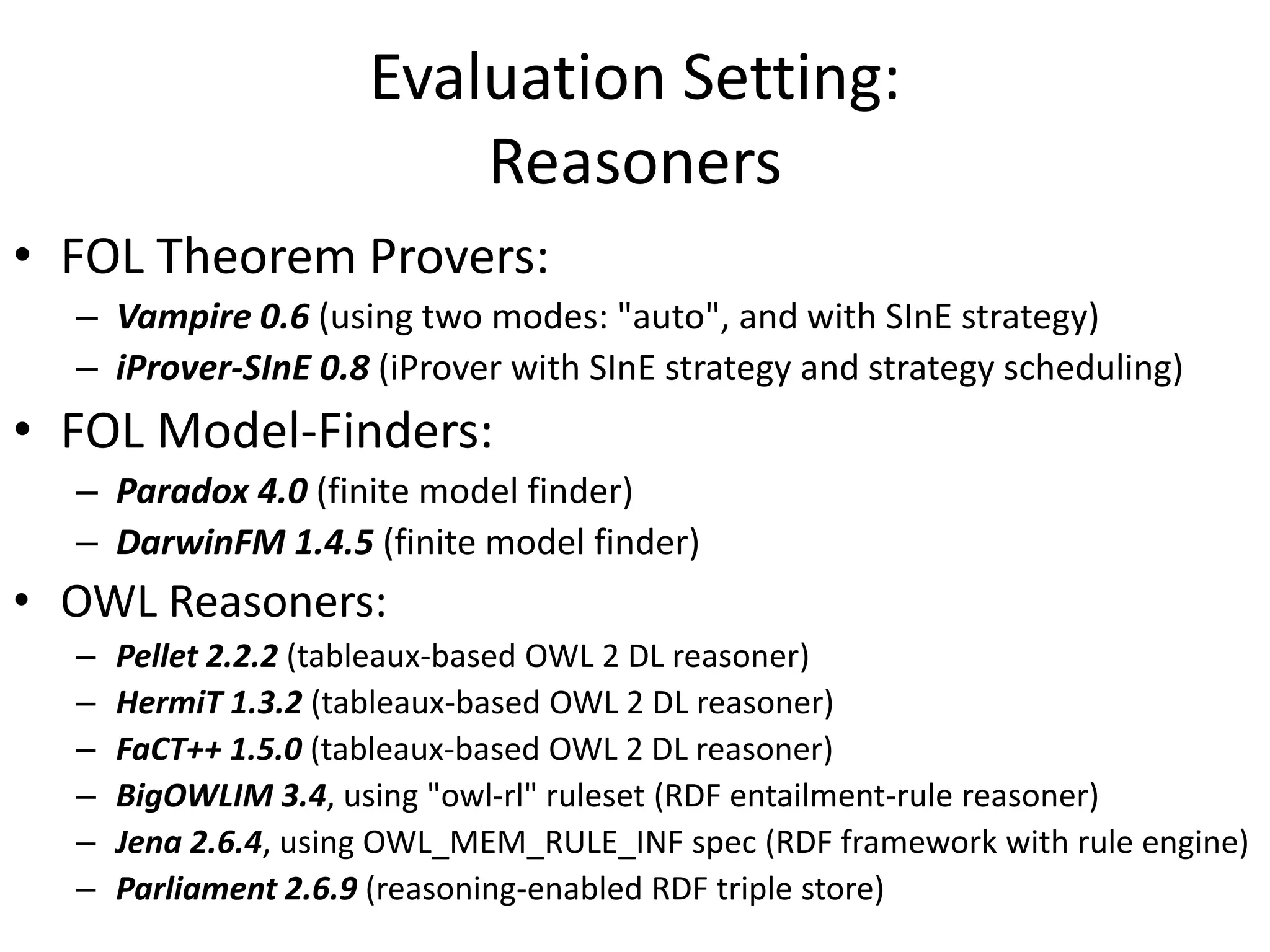 Evaluation Setting:
Reasoners

• FOL Theorem Provers:
– Vampire 0.6 (using two modes: "auto", and with SInE strategy)
– iProver-SInE 0.8 (iProver with SInE strategy and strategy scheduling)
• FOL Model-Finders:
– Paradox 4.0 (finite model finder)
– DarwinFM 1.4.5 (finite model finder)
• OWL Reasoners:
– Pellet 2.2.2 (tableaux-based OWL 2 DL reasoner)
– HermiT 1.3.2 (tableaux-based OWL 2 DL reasoner)
– FaCT++ 1.5.0 (tableaux-based OWL 2 DL reasoner)
– BigOWLIM 3.4, using "owl-rl" ruleset (RDF entailment-rule reasoner)
– Jena 2.6.4, using OWL_MEM_RULE_INF spec (RDF framework with rule engine)
– Parliament 2.6.9 (reasoning-enabled RDF triple store)